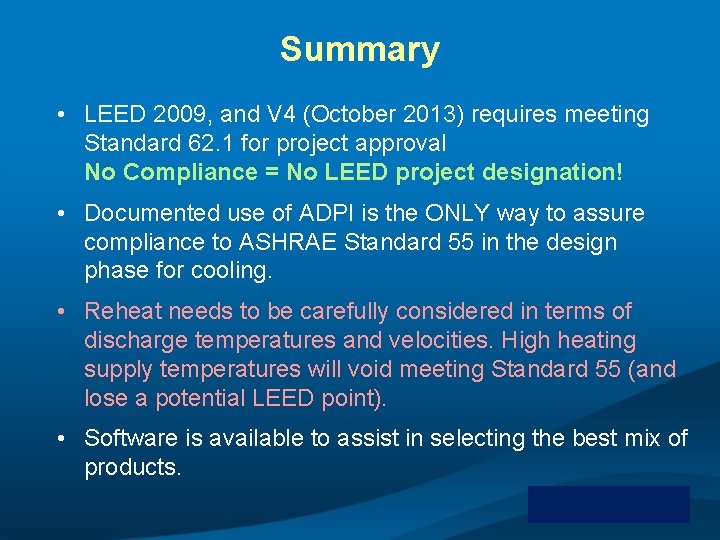 Summary

• LEED 2009, and V4 (October 2013) requires meeting Standard 62.1 for project approval
No Compliance = No LEED project designation!

• Documented use of ADPI is the ONLY way to assure compliance to ASHRAE Standard 55 in the design phase for cooling.

• Reheat needs to be carefully considered in terms of discharge temperatures and velocities. High heating supply temperatures will void meeting Standard 55 (and lose a potential LEED point).

• Software is available to assist in selecting the best mix of products.